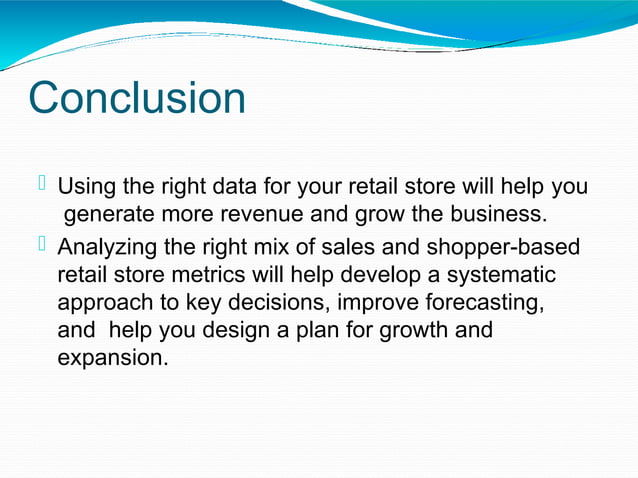 Conclusion

 Using the right data for your retail store will help you generate more revenue and grow the business.

 Analyzing the right mix of sales and shopper-based retail store metrics will help develop a systematic approach to key decisions, improve forecasting, and help you design a plan for growth and expansion.